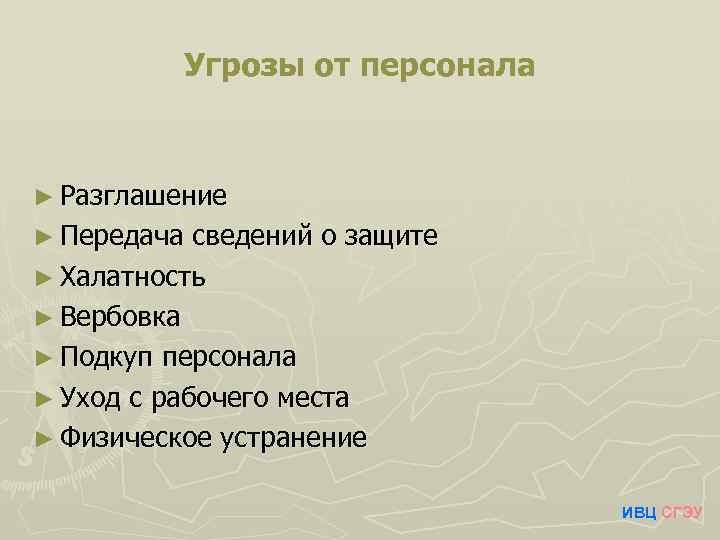 Угрозы от персонала

► Разглашение
► Передача сведений о защите
► Халатность
► Вербовка
► Подкуп персонала
► Уход с рабочего места
► Физическое устранение

ИВЦ СГЭУ